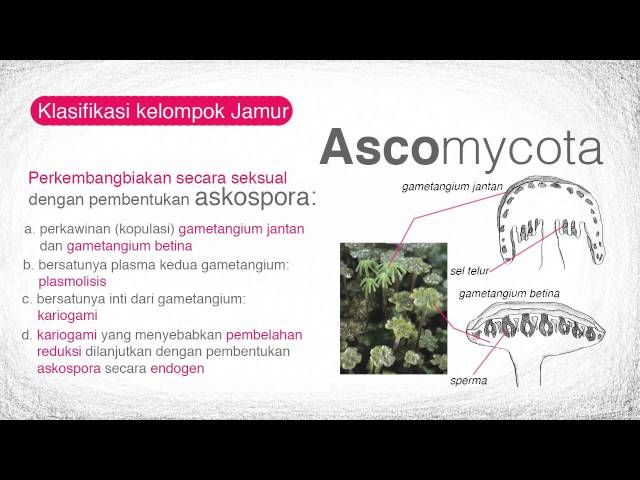 Klasifikasi kelompok Jamur

Ascomycota

Perkembangbiakan secara seksual dengan pembentukan askospora:

a. perkawinan (kopulasi) gametangium jantan dan gametangium betina
b. bersatunya plasma kedua gametangium: plasmolisis
c. bersatunya inti dari gametangium: kariogami
d. kariogami yang menyebabkan pembelahan reduksi dilanjutkan dengan pembentukan askospora secara endogen

gametangium jantan
sel telur
gametangium betina
sperma